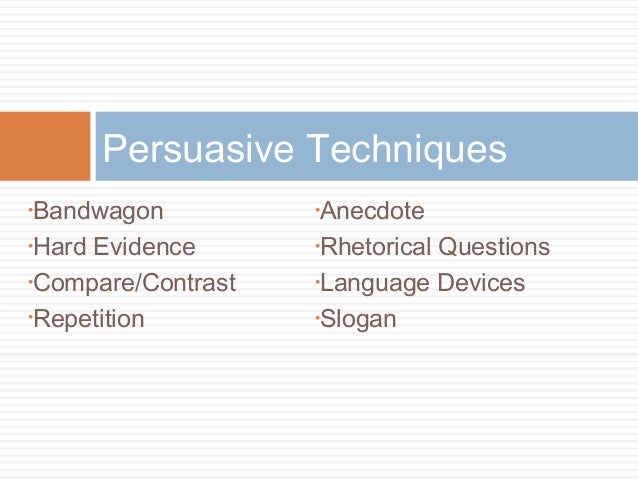 Persuasive Techniques

·Bandwagon
·Hard Evidence
·Compare/Contrast
·Repetition

·Anecdote
·Rhetorical Questions
·Language Devices
·Slogan